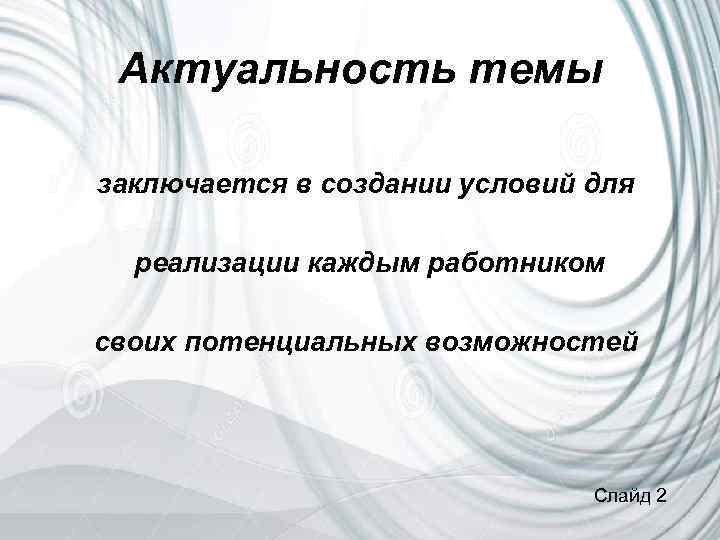 Актуальность темы

заключается в создании условий для

реализации каждым работником

своих потенциальных возможностей

Слайд 2